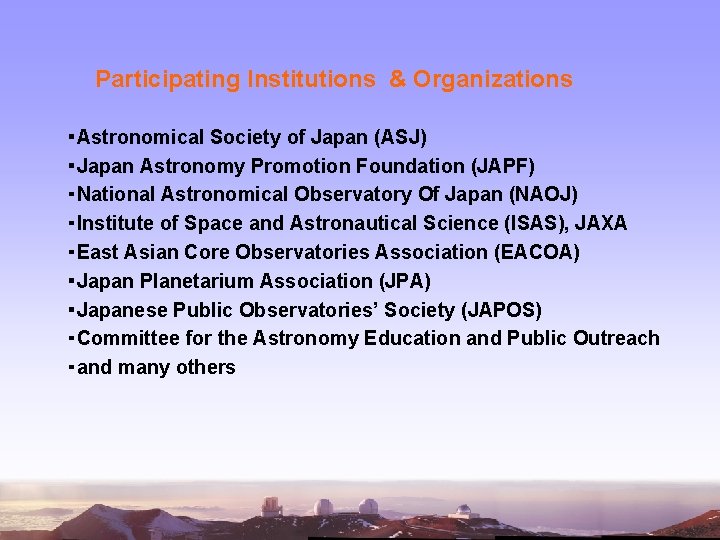 Participating Institutions & Organizations

▪Astronomical Society of Japan (ASJ)
▪Japan Astronomy Promotion Foundation (JAPF)
▪National Astronomical Observatory Of Japan (NAOJ)
▪Institute of Space and Astronautical Science (ISAS), JAXA
▪East Asian Core Observatories Association (EACOA)
▪Japan Planetarium Association (JPA)
▪Japanese Public Observatories' Society (JAPOS)
▪Committee for the Astronomy Education and Public Outreach
▪and many others